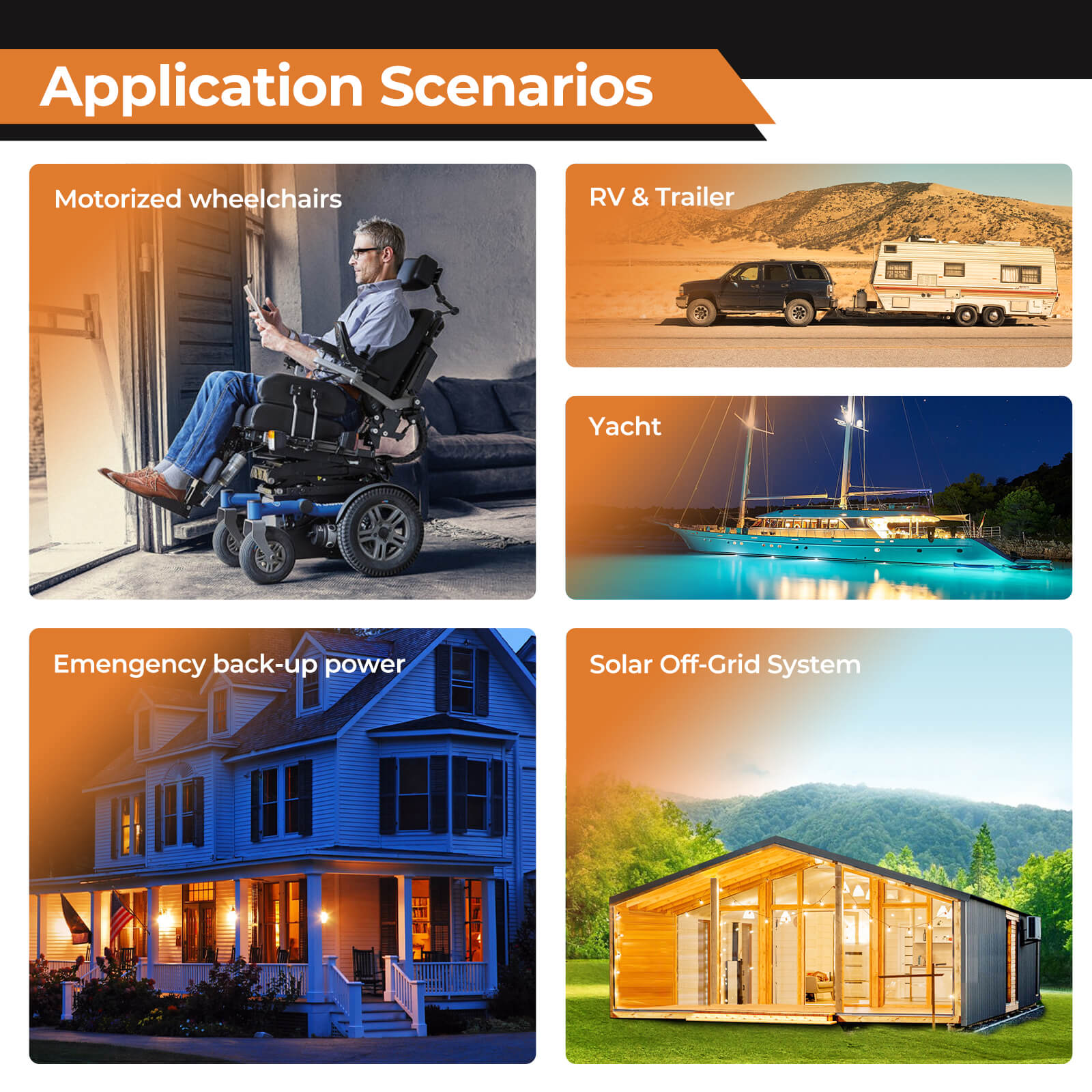 Application Scenarios

Motorized wheelchairs

RV & Trailer

Yacht

Emengency back-up power

Solar Off-Grid System